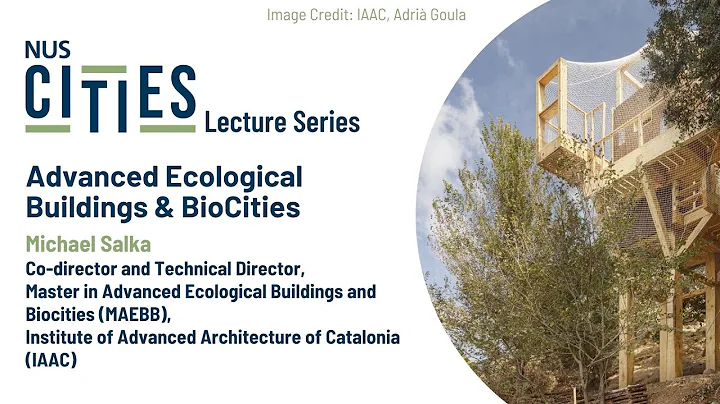 Image Credit: IAAC, Adrià Goula

NUS
CITIES
Lecture Series

Advanced Ecological Buildings & BioCities

Michael Salka
Co-director and Technical Director, Master in Advanced Ecological Buildings and Biocities (MAEBB), Institute of Advanced Architecture of Catalonia (IAAC)